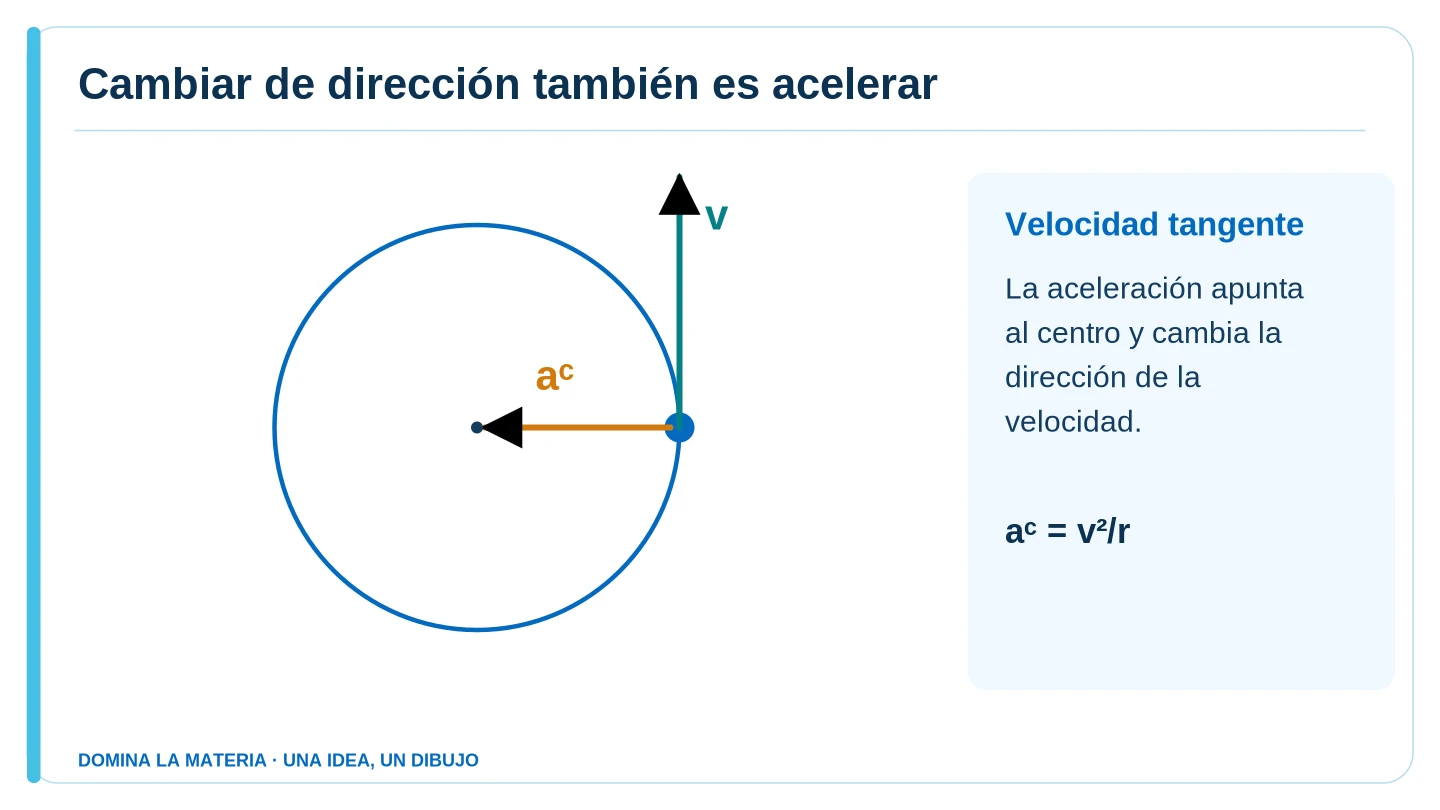 Cambiar de dirección también es acelerar

v

$a^c$

Velocidad tangente

La aceleración apunta al centro y cambia la dirección de la velocidad.

$a^c = v^2/r$

DOMINA LA MATERIA · UNA IDEA, UN DIBUJO